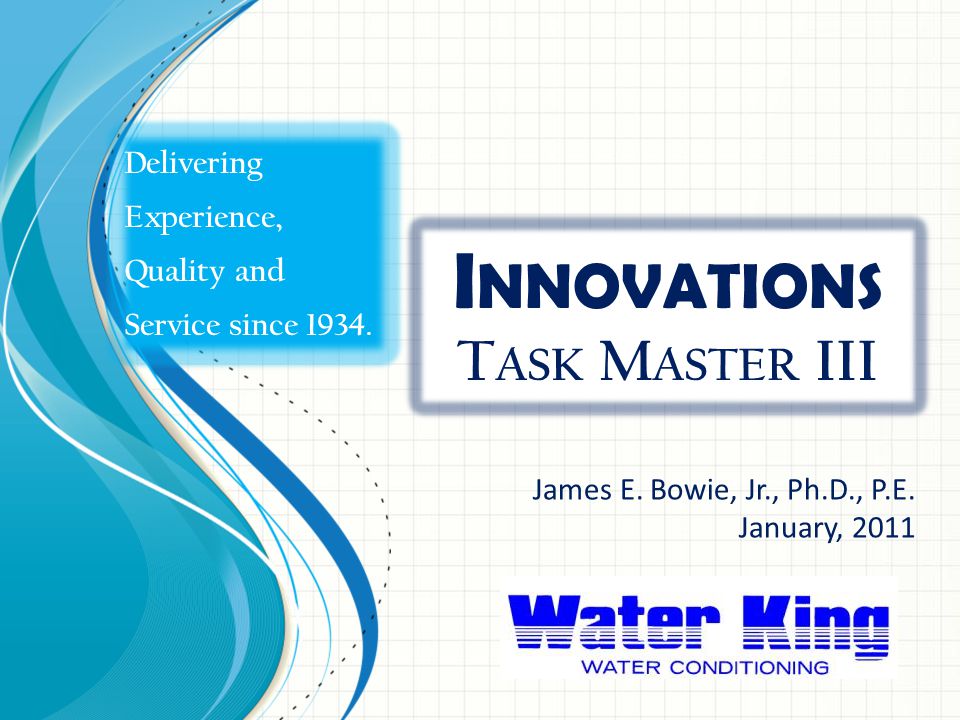 Delivering Experience, Quality and Service since 1934.

INNOVATIONS
TASK MASTER III

James E. Bowie, Jr., Ph.D., P.E.
January, 2011

Water King
WATER CONDITIONING